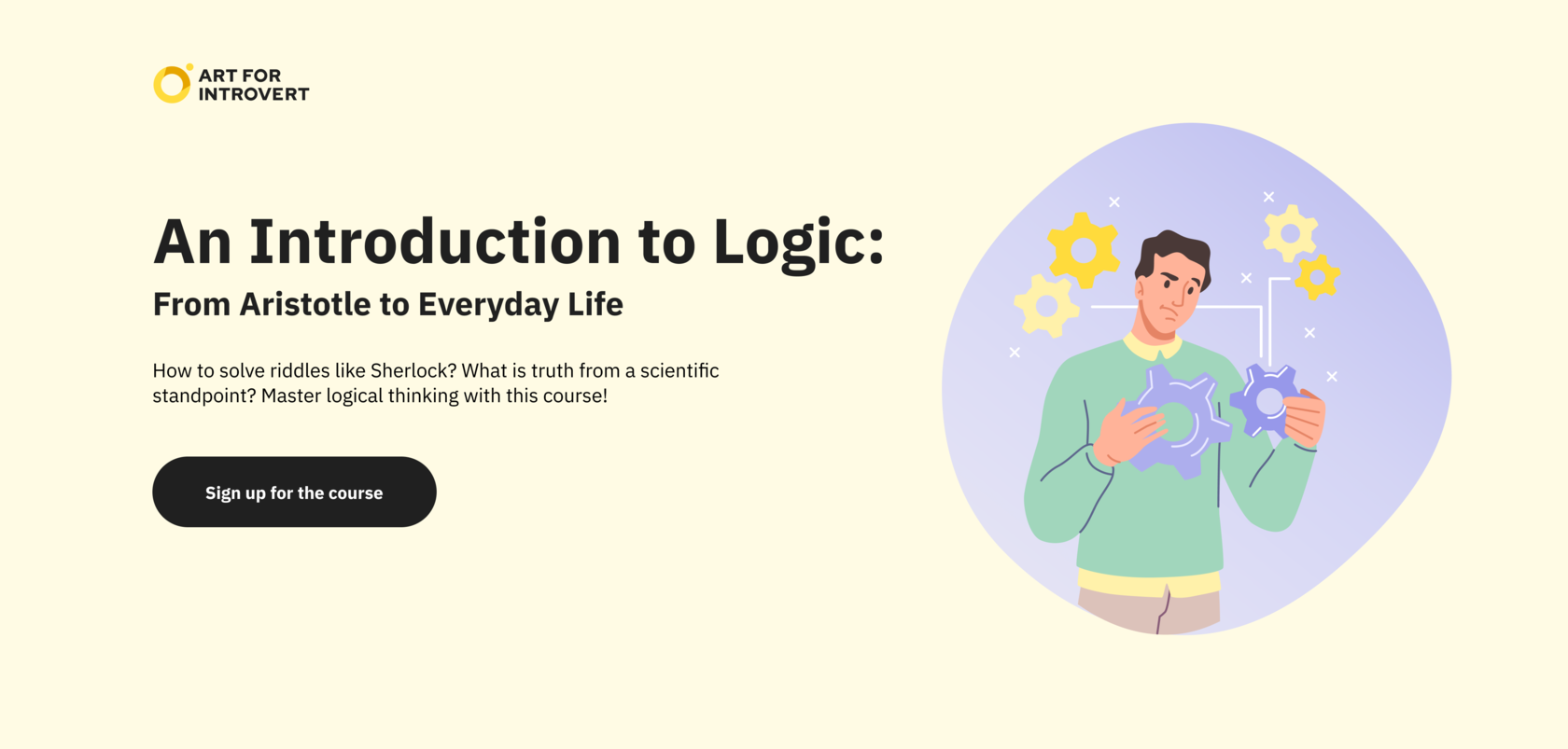 ART FOR INTROVERT

An Introduction to Logic:
From Aristotle to Everyday Life

How to solve riddles like Sherlock? What is truth from a scientific standpoint? Master logical thinking with this course!

Sign up for the course